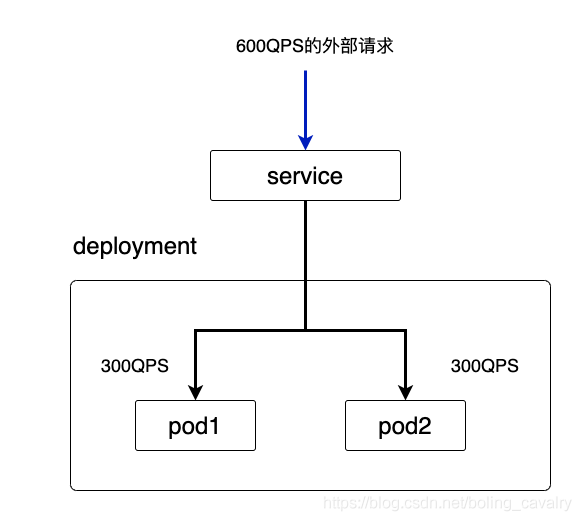 600QPS的外部请求

service

deployment

300QPS

300QPS

pod1

pod2

https://blog.csdn.net/boling_cavalry